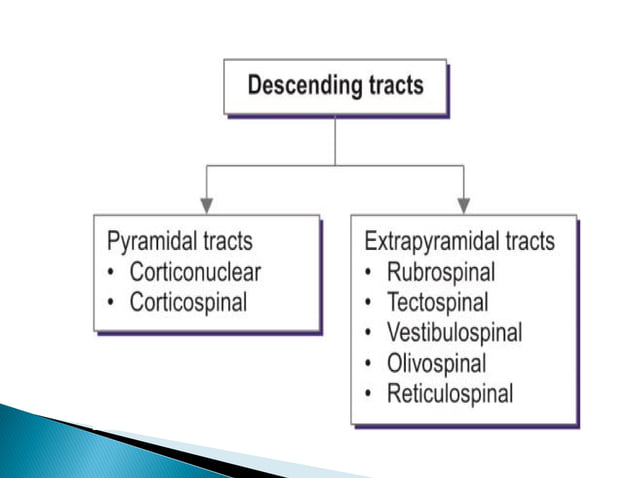 Descending tracts

Pyramidal tracts
• Corticonuclear
• Corticospinal

Extrapyramidal tracts
• Rubrospinal
• Tectospinal
• Vestibulospinal
• Olivospinal
• Reticulospinal